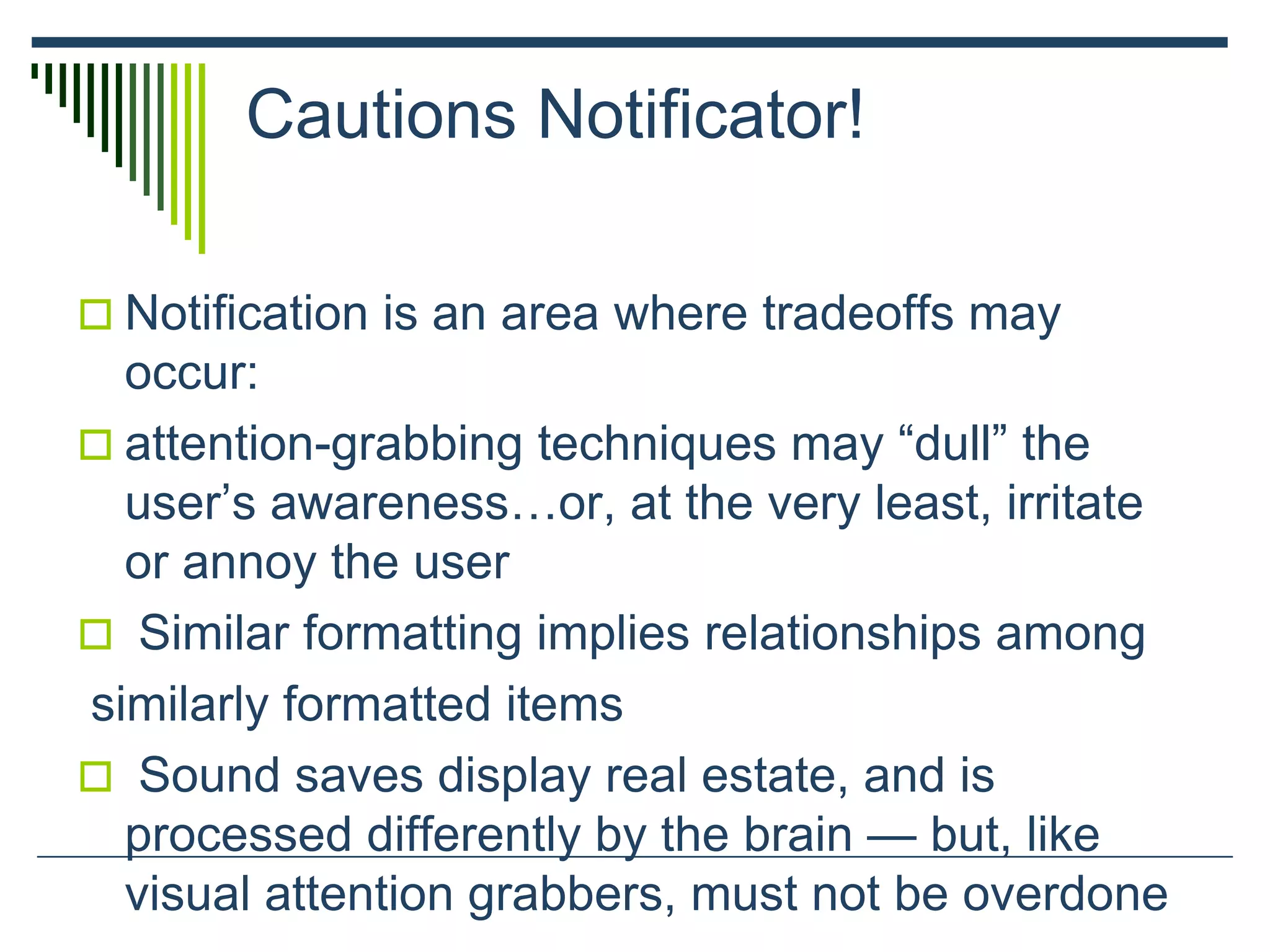 Cautions Notificator!

Notification is an area where tradeoffs may occur:

attention-grabbing techniques may “dull” the user’s awareness…or, at the very least, irritate or annoy the user

Similar formatting implies relationships among similarly formatted items

Sound saves display real estate, and is processed differently by the brain — but, like visual attention grabbers, must not be overdone